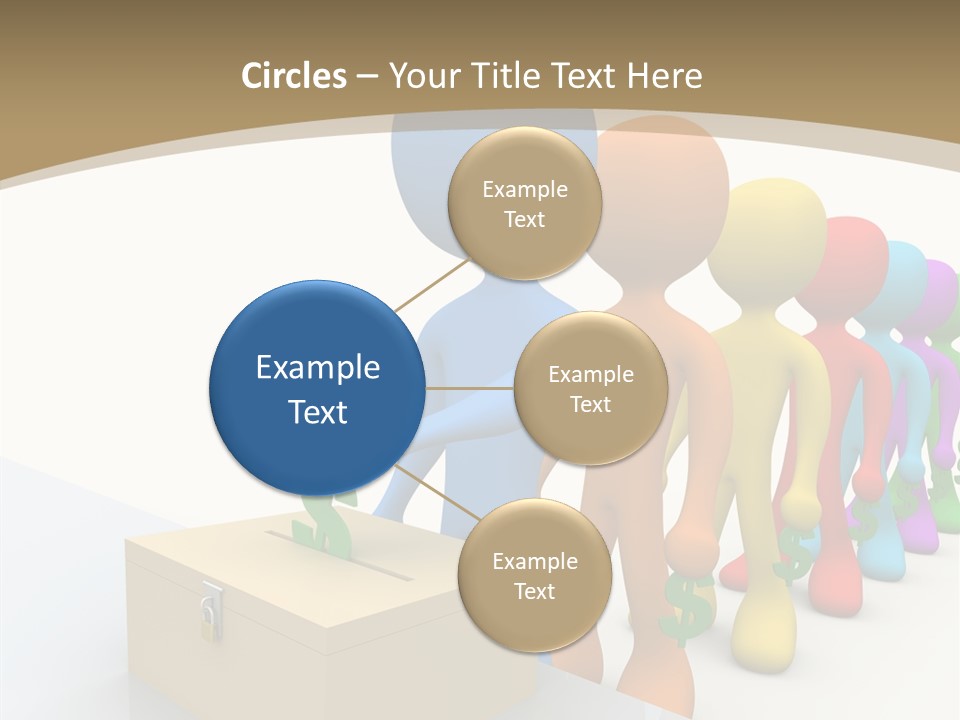 Circles – Your Title Text Here

Example Text

Example Text

Example Text

Example Text